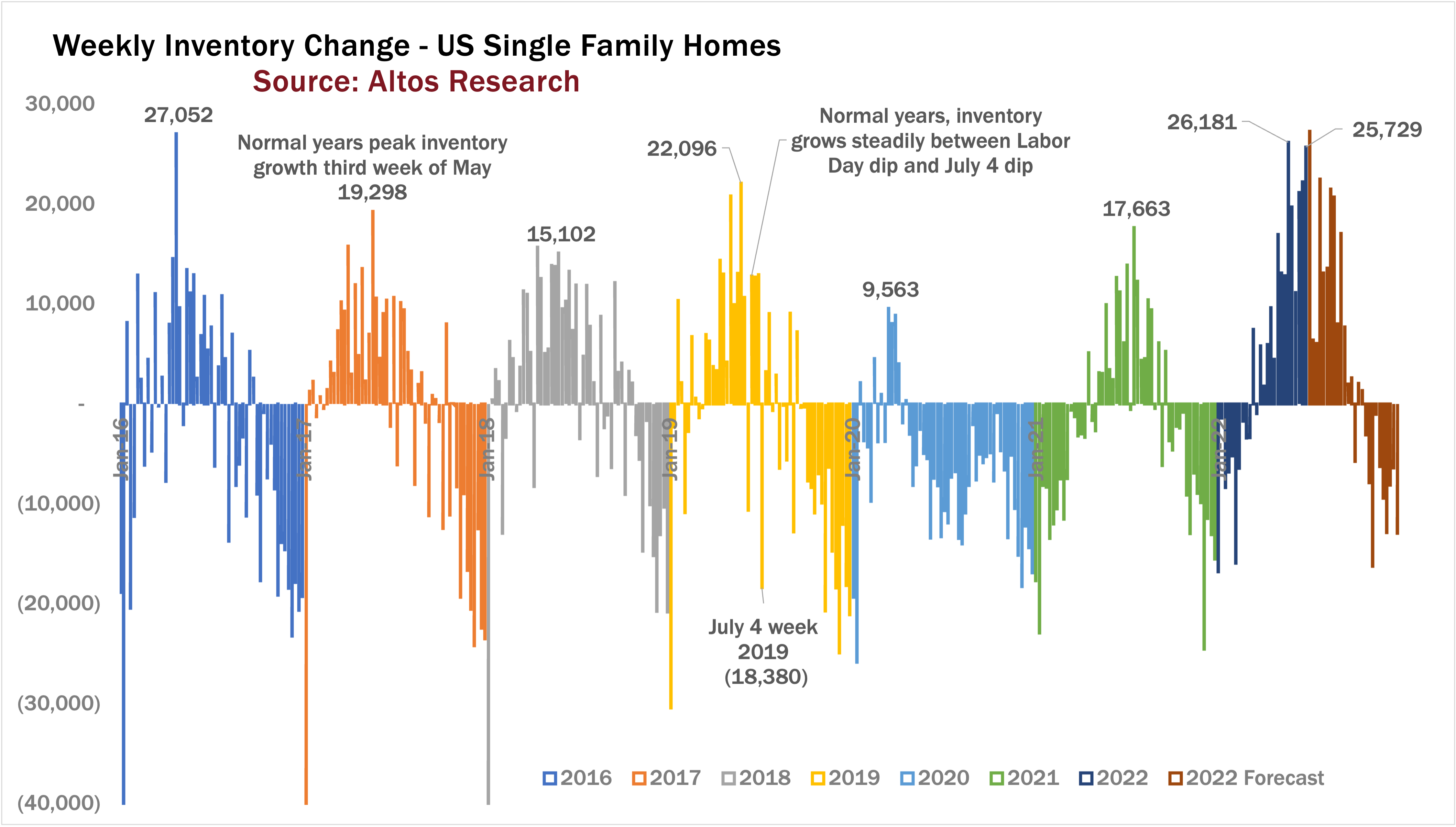 Weekly Inventory Change - US Single Family Homes
Source: Altos Research

30,000
20,000
10,000
-
(10,000)
(20,000)
(30,000)
(40,000)

27,052
Normal years peak inventory growth third week of May
19,298
15,102
22,096
Normal years, inventory grows steadily between Labor Day dip and July 4 dip
9,563
17,663
26,181
25,729
July 4 week 2019 (18,380)

Jan-16
Jan-17
Jan-18
Jan-19
Jan-20
Jan-21
Jan-22

2016 2017 2018 2019 2020 2021 2022 2022 Forecast